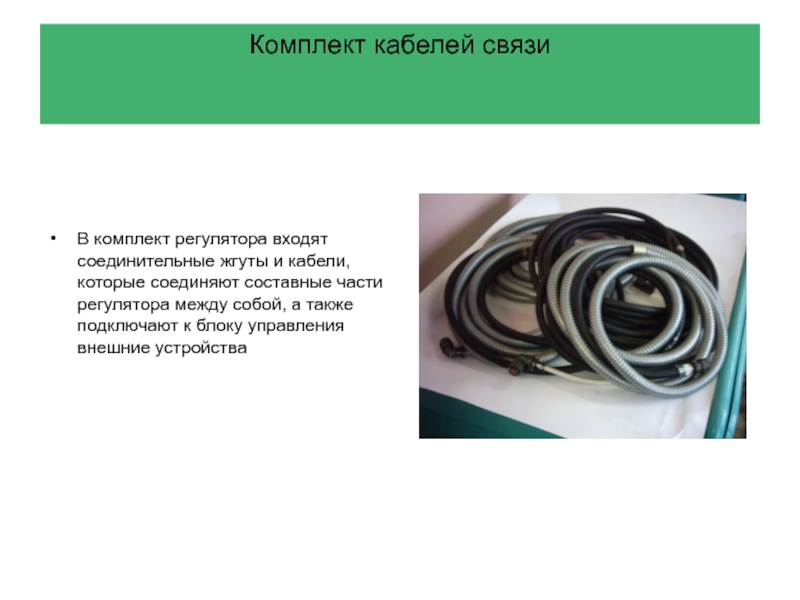 Комплект кабелей связи

• В комплект регулятора входят соединительные жгуты и кабели, которые соединяют составные части регулятора между собой, а также подключают к блоку управления внешние устройства